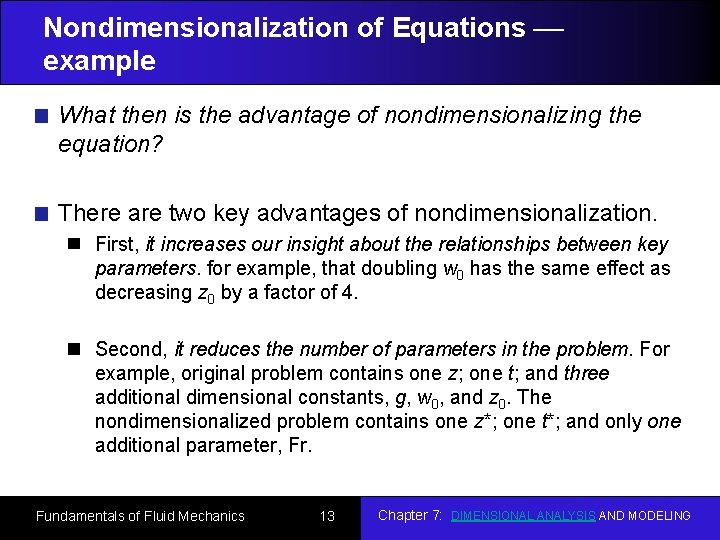 Nondimensionalization of Equations — example

What then is the advantage of nondimensionalizing the equation?

There are two key advantages of nondimensionalization.

First, it increases our insight about the relationships between key parameters. for example, that doubling $w_0$ has the same effect as decreasing $z_0$ by a factor of 4.

Second, it reduces the number of parameters in the problem. For example, original problem contains one $z$; one $t$; and three additional dimensional constants, $g$, $w_0$, and $z_0$. The nondimensionalized problem contains one $z^*$; one $t^*$; and only one additional parameter, Fr.

Fundamentals of Fluid Mechanics 13 Chapter 7: DIMENSIONAL ANALYSIS AND MODELING